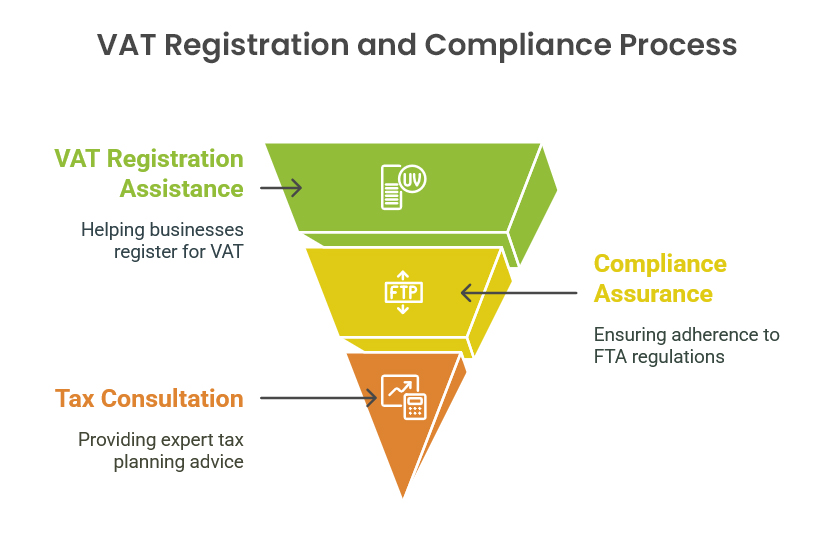 VAT Registration and Compliance Process

VAT Registration Assistance

Helping businesses register for VAT

UV

FTP

Compliance Assurance

Ensuring adherence to FTA regulations

Tax Consultation

Providing expert tax planning advice